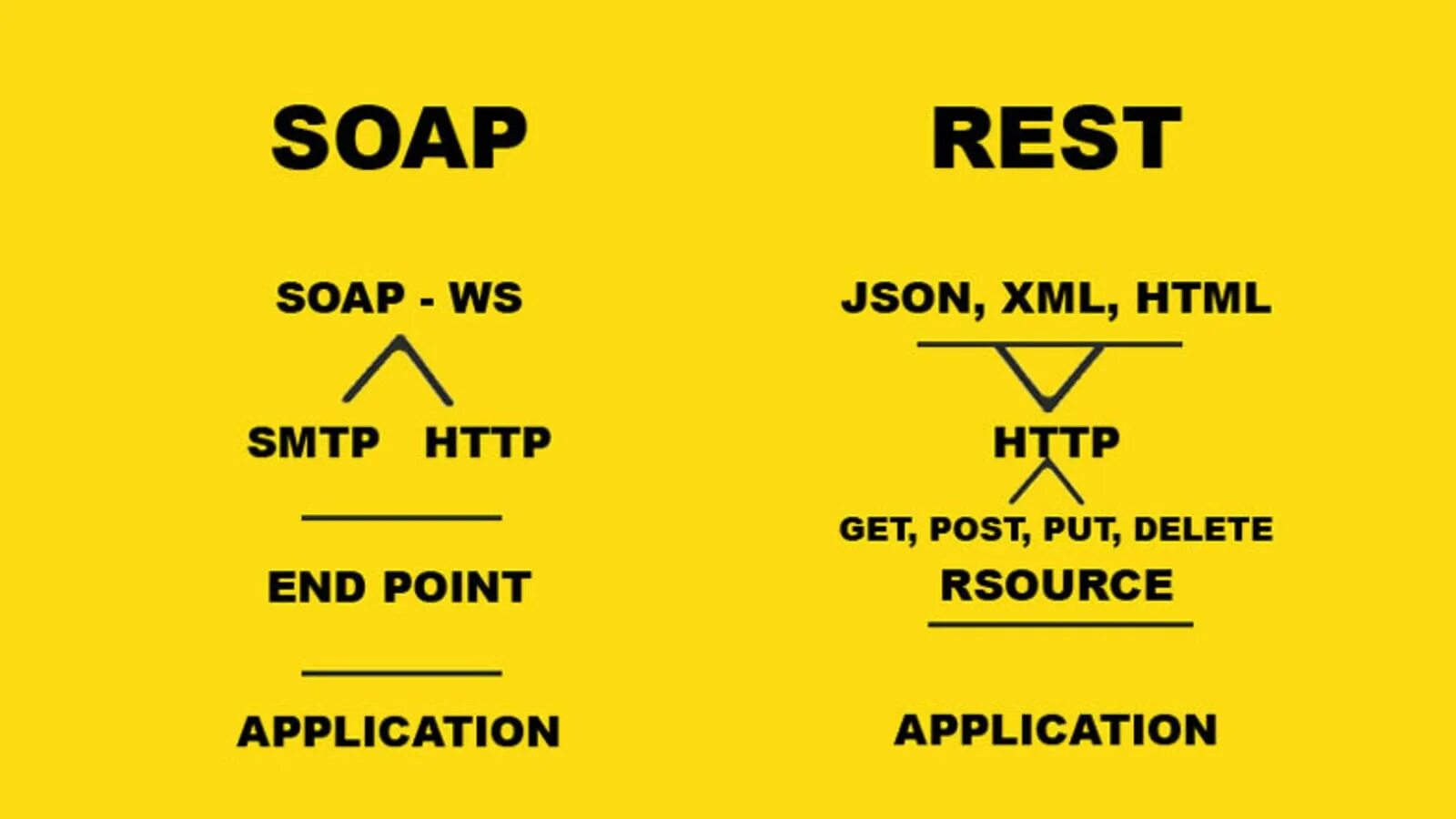 SOAP

SOAP - WS

SMTP HTTP

END POINT

APPLICATION

REST

JSON, XML, HTML

HTTP

GET, POST, PUT, DELETE

RSOURCE

APPLICATION